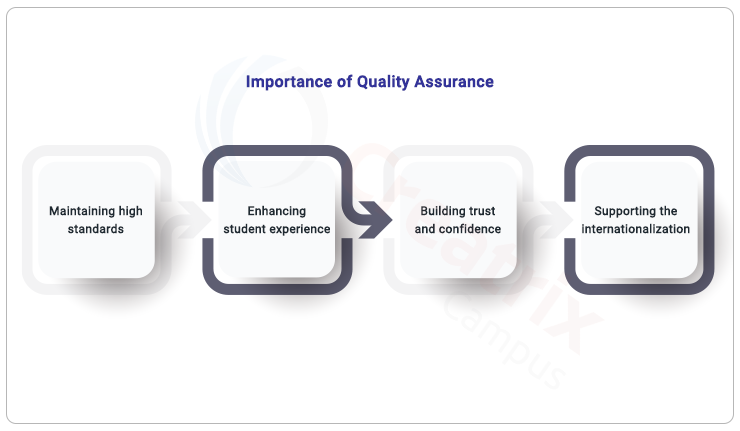 Importance of Quality Assurance

Maintaining high standards

Enhancing student experience

Building trust and confidence

Supporting the internationalization

Creatrix campus